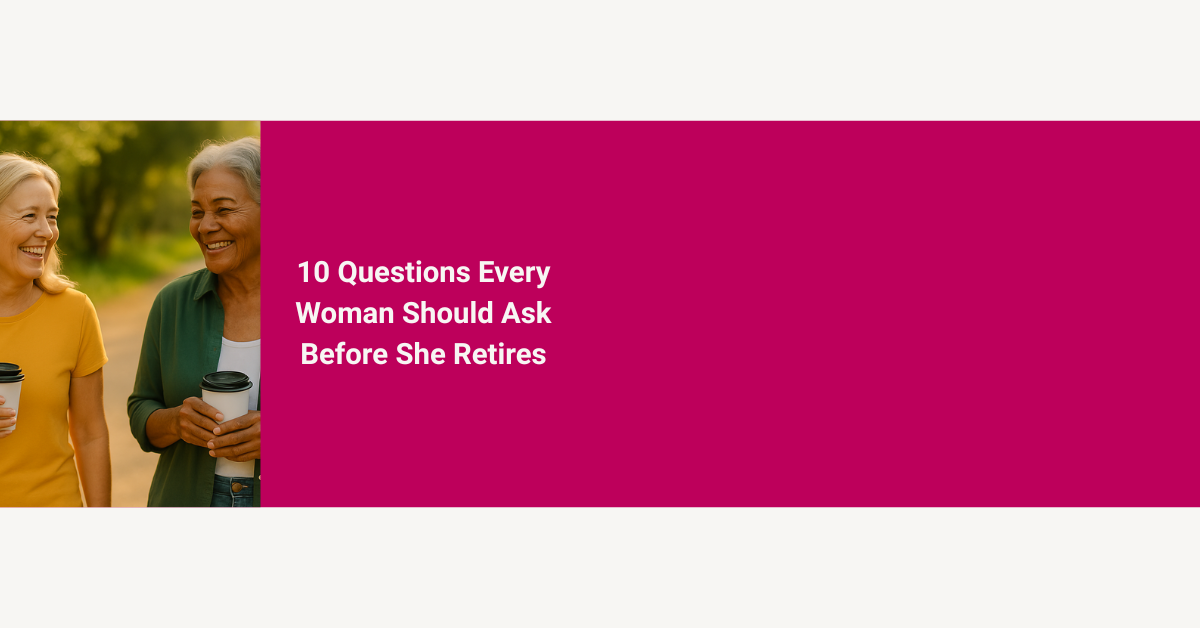 10 Questions Every Woman Should Ask Before She Retires